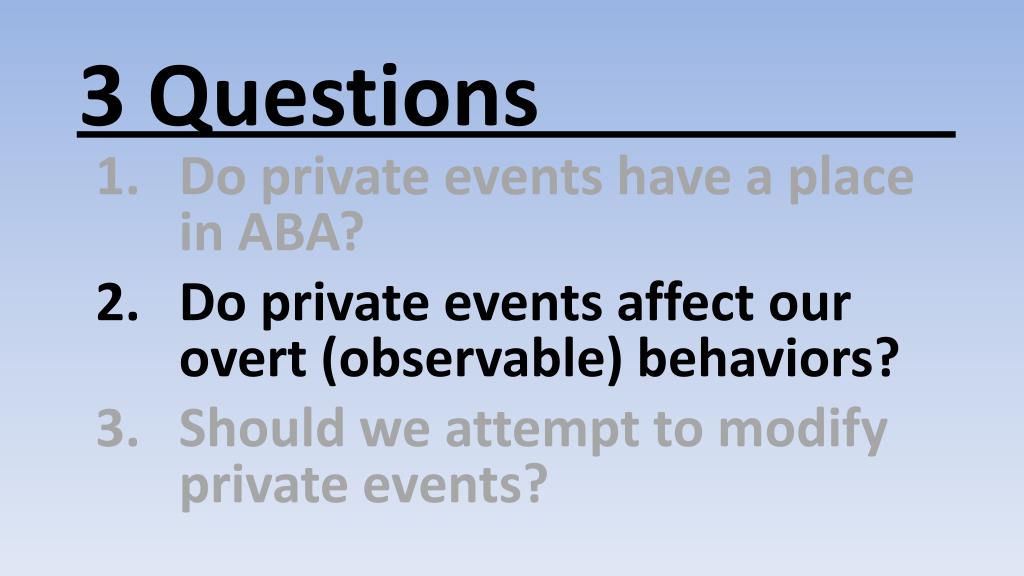 3 Questions

1. Do private events have a place in ABA?
2. Do private events affect our overt (observable) behaviors?
3. Should we attempt to modify private events?